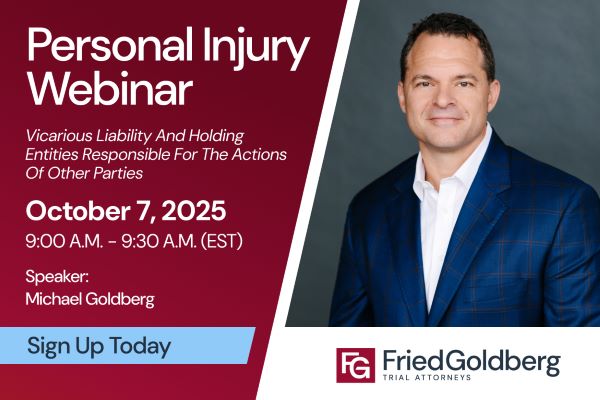 Personal Injury Webinar

Vicarious Liability And Holding Entities Responsible For The Actions Of Other Parties

October 7, 2025

9:00 A.M. - 9:30 A.M. (EST)

Speaker:
Michael Goldberg

Sign Up Today

FG FriedGoldberg
TRIAL ATTORNEYS